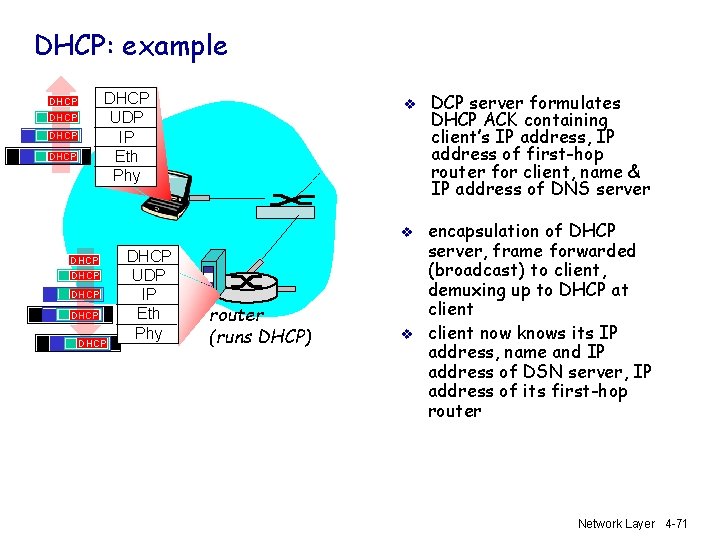 DHCP: example

DHCP
DHCP
DHCP
DHCP

DHCP
UDP
IP
Eth
Phy

DHCP
DHCP
DHCP
DHCP
DHCP

DHCP
UDP
IP
Eth
Phy

router
(runs DHCP)

❖ DCP server formulates DHCP ACK containing client's IP address, IP address of first-hop router for client, name & IP address of DNS server

❖ encapsulation of DHCP server, frame forwarded (broadcast) to client, demuxing up to DHCP at client

❖ client now knows its IP address, name and IP address of DSN server, IP address of its first-hop router

Network Layer 4-71